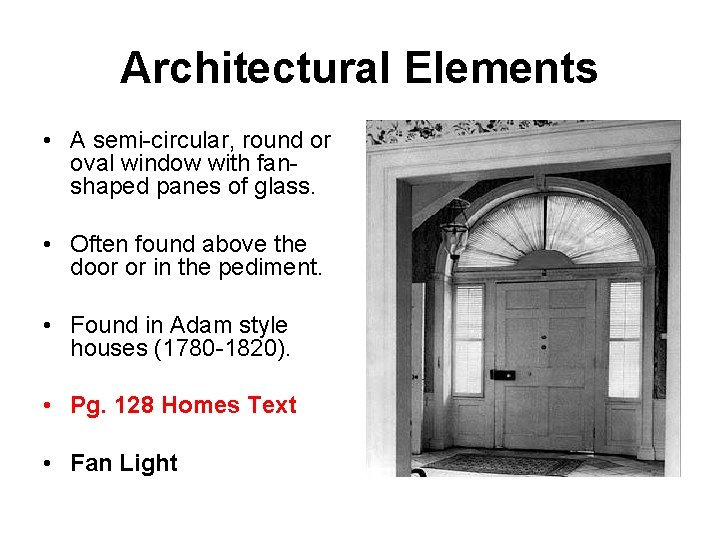 Architectural Elements

• A semi-circular, round or oval window with fan-shaped panes of glass.

• Often found above the door or in the pediment.

• Found in Adam style houses (1780-1820).

• Pg. 128 Homes Text

• Fan Light